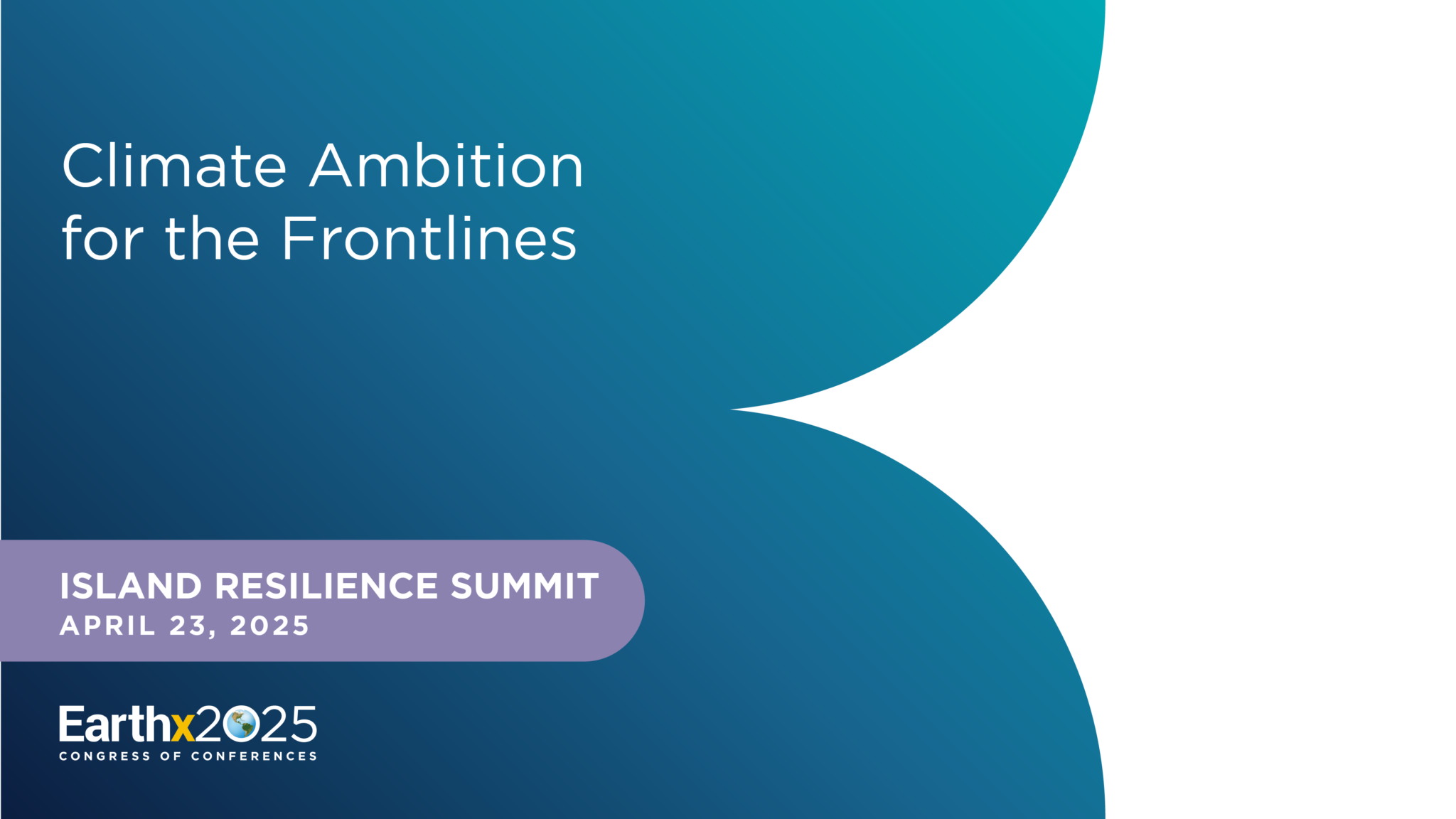 Climate Ambition for the Frontlines

ISLAND RESILIENCE SUMMIT
APRIL 23, 2025

Earthx2025
CONGRESS OF CONFERENCES